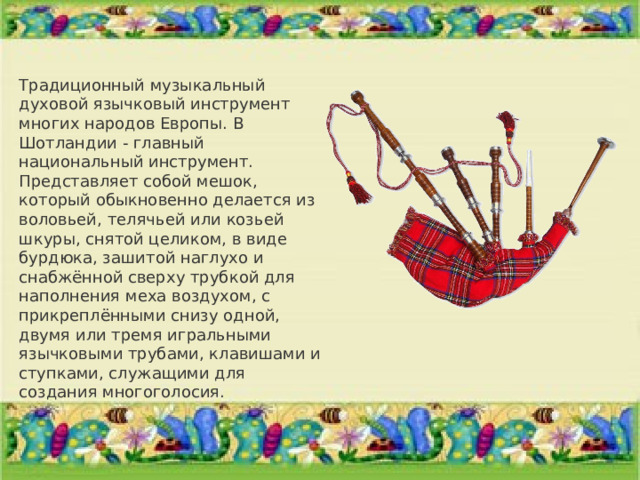 Традиционный музыкальный духовой язычковый инструмент многих народов Европы. В Шотландии - главный национальный инструмент. Представляет собой мешок, который обыкновенно делается из воловьей, телячьей или козьей шкуры, снятой целиком, в виде бурдюка, зашитой наглухо и снабжённой сверху трубкой для наполнения меха воздухом, с прикреплёнными снизу одной, двумя или тремя игральными язычковыми трубами, клавишами и ступками, служащими для создания многоголосия.